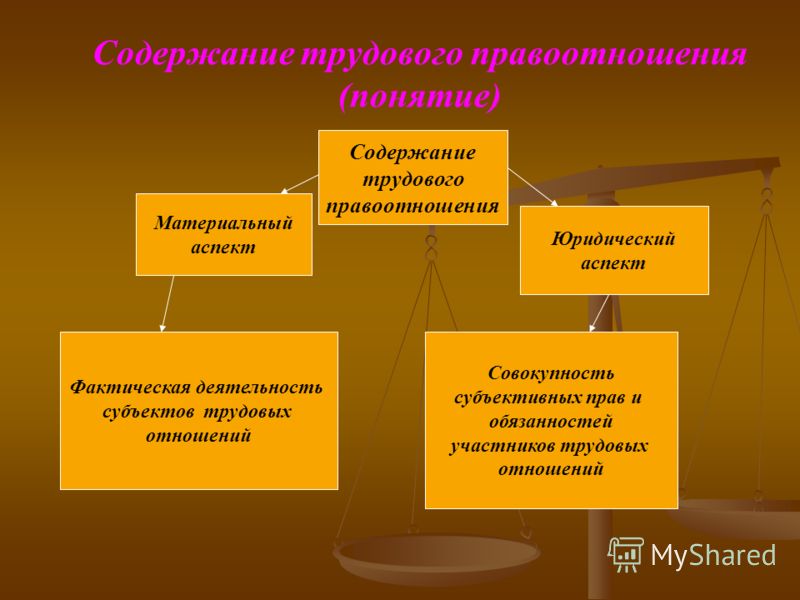 Содержание трудового правоотношения (понятие)

Содержание трудового правоотношения

Материальный аспект

Юридический аспект

Фактическая деятельность субъектов трудовых отношений

Совокупность субъективных прав и обязанностей участников трудовых отношений

MyShared